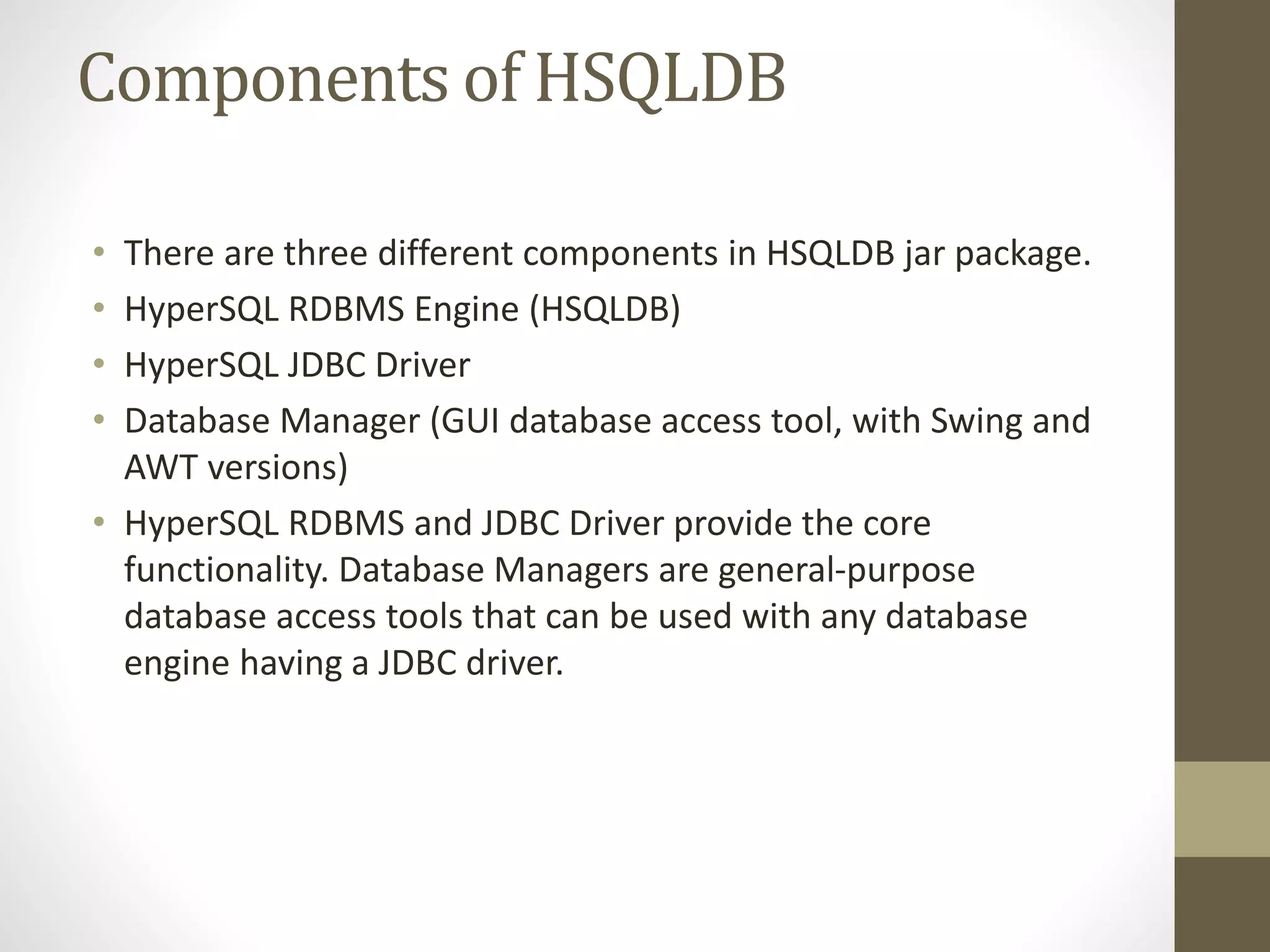 Components of HSQLDB

• There are three different components in HSQLDB jar package.
• HyperSQL RDBMS Engine (HSQLDB)
• HyperSQL JDBC Driver
• Database Manager (GUI database access tool, with Swing and AWT versions)
• HyperSQL RDBMS and JDBC Driver provide the core functionality. Database Managers are general-purpose database access tools that can be used with any database engine having a JDBC driver.